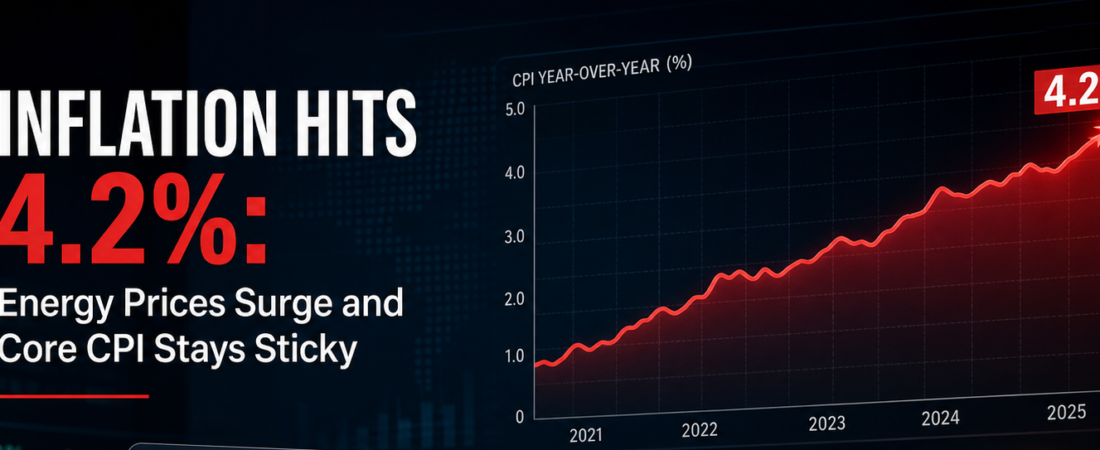 INFLATION HITS
4.2%:
Energy Prices Surge and Core CPI Stays Sticky

CPI YEAR-OVER-YEAR (%)

4.2

5.0
4.0
3.0
2.0
1.0
0

2021
2022
2023
2024
2025